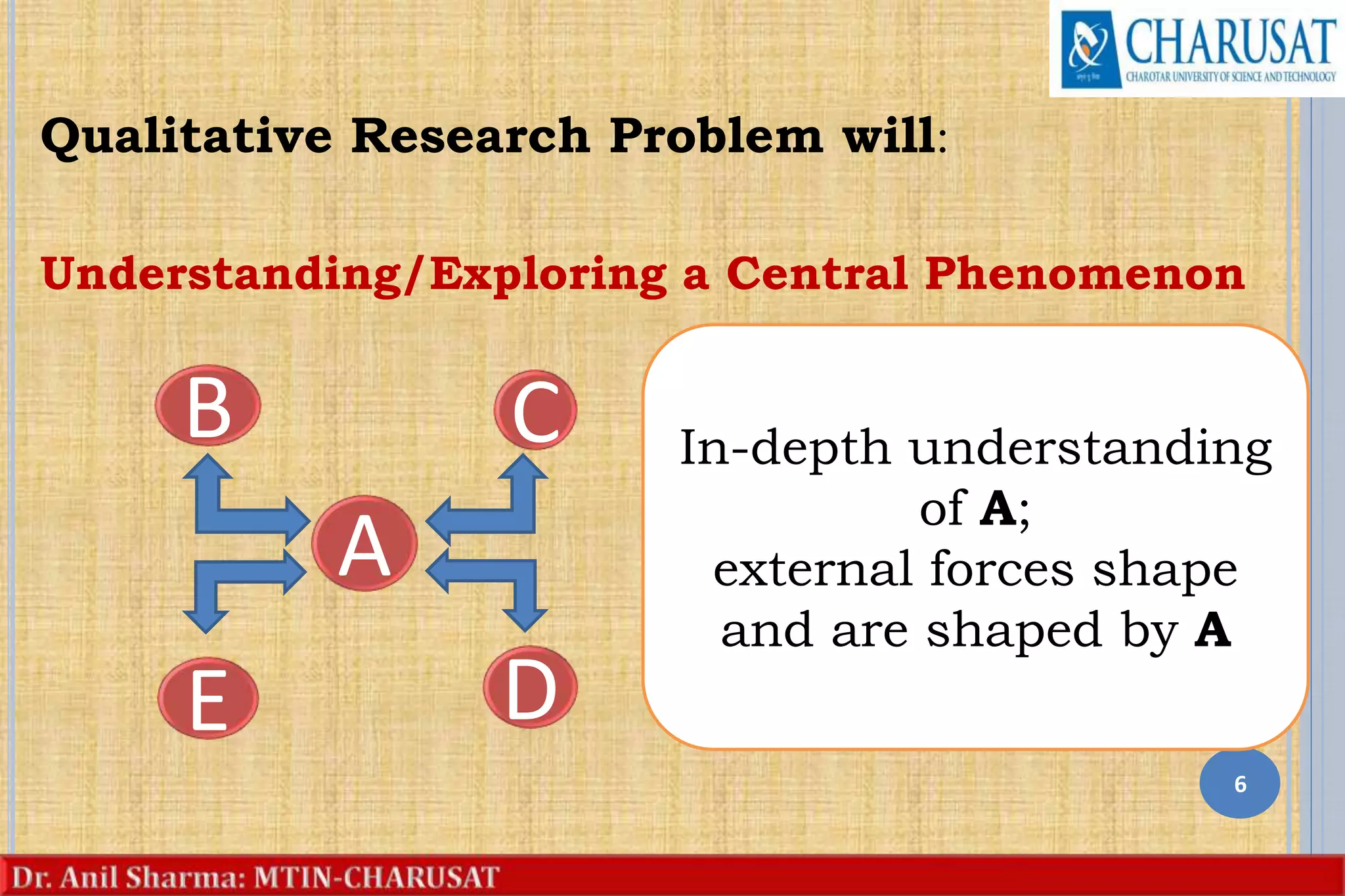 CHARUSAT
CHAROTAR UNIVERSITY OF SCIENCE AND TECHNOLOGY

Qualitative Research Problem will:

Understanding/Exploring a Central Phenomenon

B

C

A

E

D

In-depth understanding of A; external forces shape and are shaped by A

6

Dr. Anil Sharma: MTIN-CHARUSAT